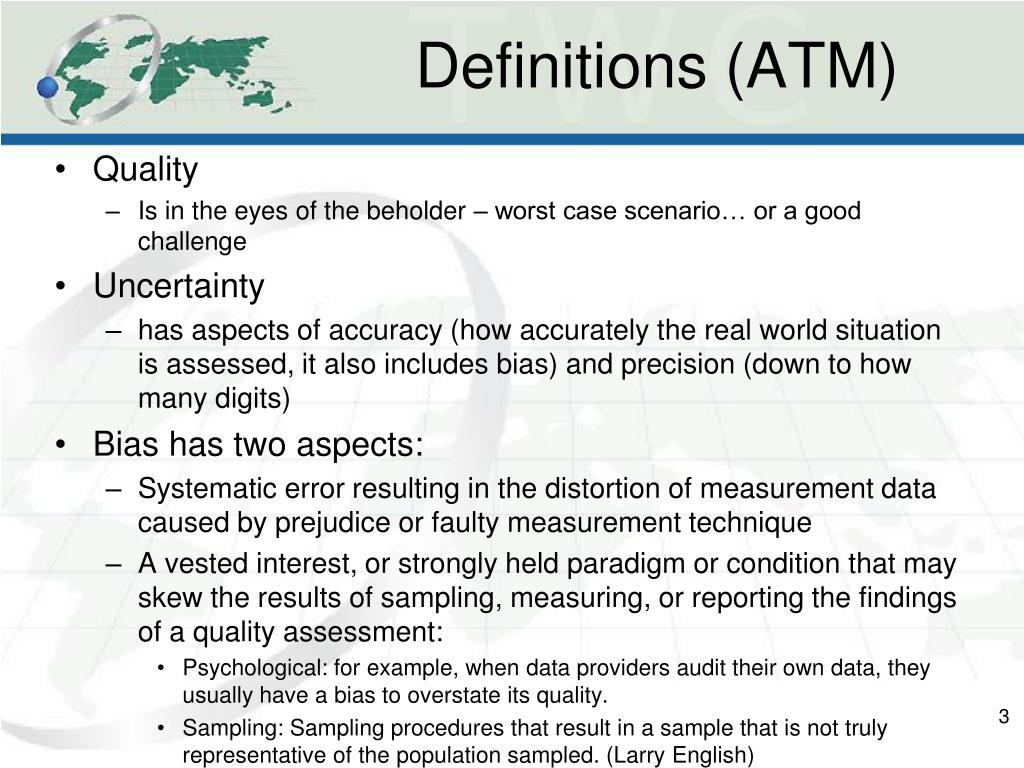 TWC

Definitions (ATM)

• Quality
– Is in the eyes of the beholder – worst case scenario… or a good challenge
• Uncertainty
– has aspects of accuracy (how accurately the real world situation is assessed, it also includes bias) and precision (down to how many digits)
• Bias has two aspects:
– Systematic error resulting in the distortion of measurement data caused by prejudice or faulty measurement technique
– A vested interest, or strongly held paradigm or condition that may skew the results of sampling, measuring, or reporting the findings of a quality assessment:
• Psychological: for example, when data providers audit their own data, they usually have a bias to overstate its quality.
• Sampling: Sampling procedures that result in a sample that is not truly representative of the population sampled. (Larry English)

3